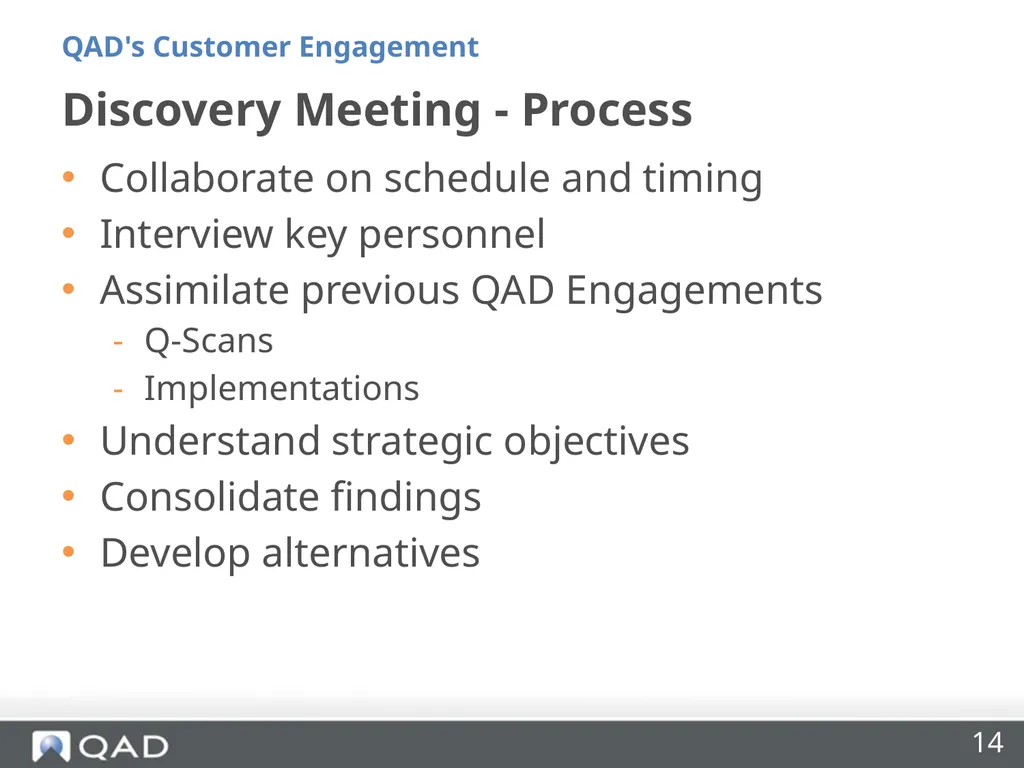 QAD's Customer Engagement

Discovery Meeting - Process

• Collaborate on schedule and timing
• Interview key personnel
• Assimilate previous QAD Engagements
  - Q-Scans
  - Implementations
• Understand strategic objectives
• Consolidate findings
• Develop alternatives

QAD

14